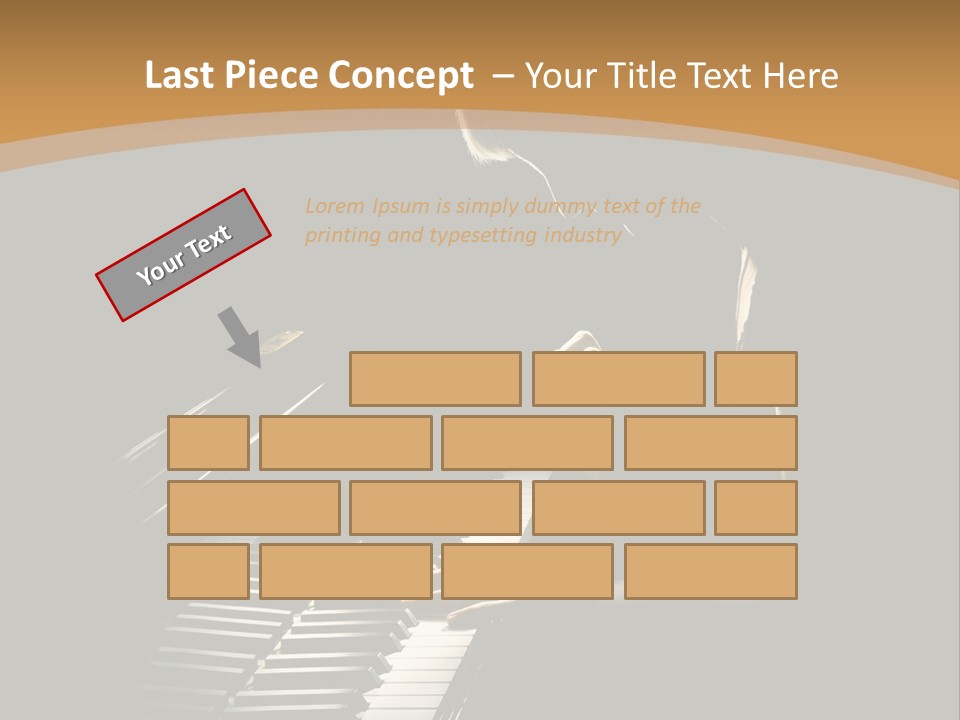 Last Piece Concept – Your Title Text Here

Your Text

Lorem Ipsum is simply dummy text of the printing and typesetting industry